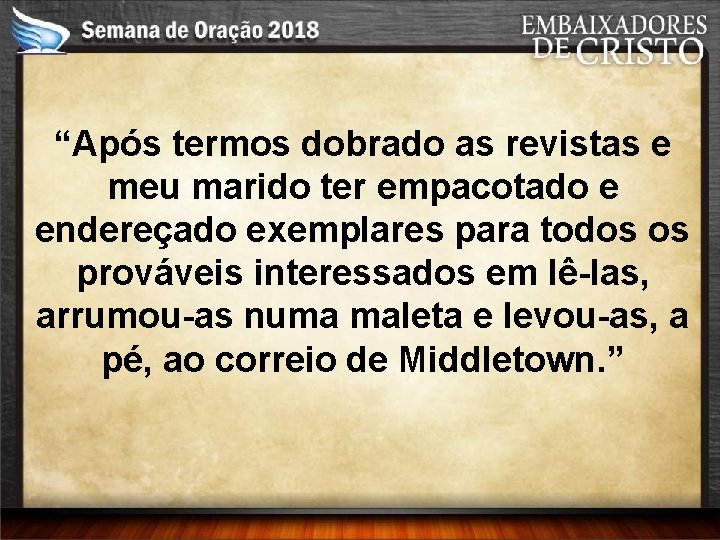 Semana de Oração 2018

EMBAIXADORES DE CRISTO

“Após termos dobrado as revistas e meu marido ter empacotado e endereçado exemplares para todos os prováveis interessados em lê-las, arrumou-as numa maleta e levou-as, a pé, ao correio de Middletown.”